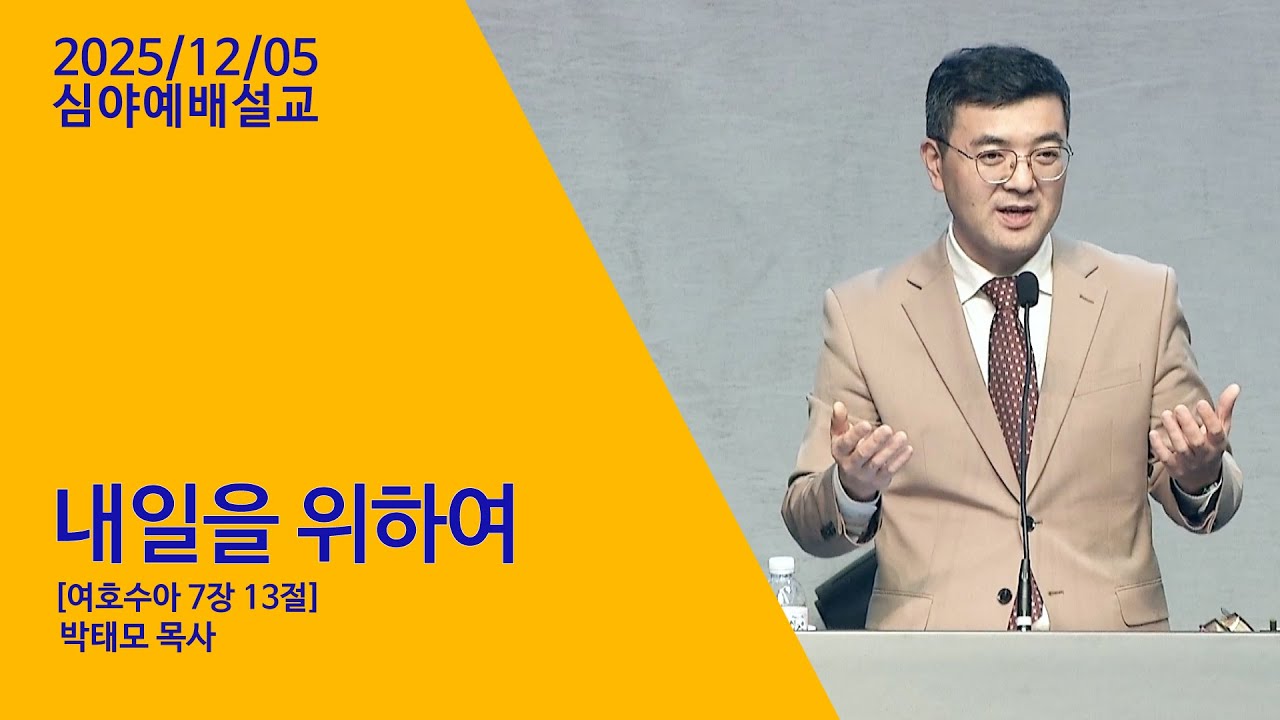 2025/12/05
심야예배설교

내일을 위하여

[여호수아 7장 13절]
박태모 목사